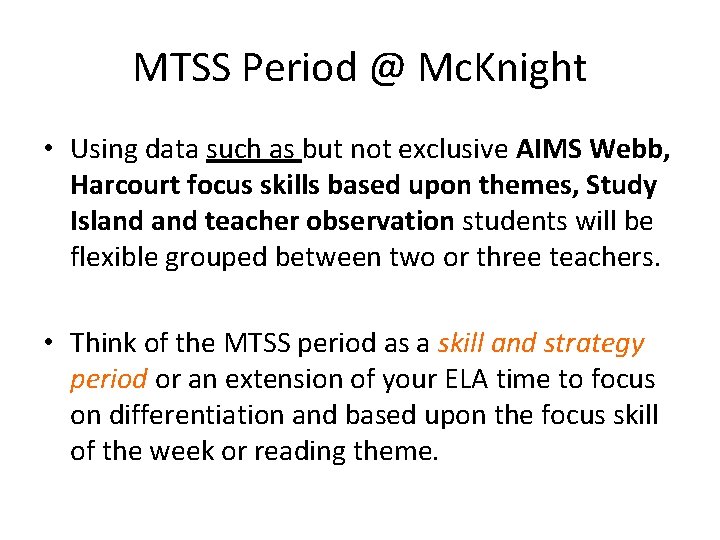 MTSS Period @ McKnight

• Using data such as but not exclusive AIMS Webb, Harcourt focus skills based upon themes, Study Island and teacher observation students will be flexible grouped between two or three teachers.

• Think of the MTSS period as a skill and strategy period or an extension of your ELA time to focus on differentiation and based upon the focus skill of the week or reading theme.